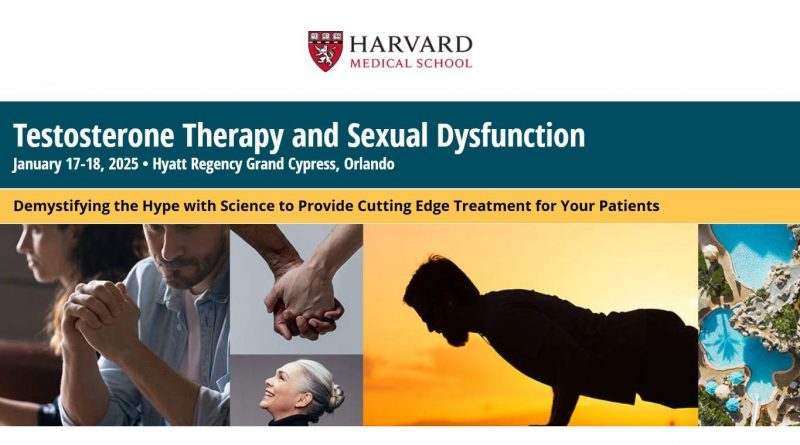 HARVARD
MEDICAL SCHOOL

Testosterone Therapy and Sexual Dysfunction
January 17-18, 2025 • Hyatt Regency Grand Cypress, Orlando

Demystifying the Hype with Science to Provide Cutting Edge Treatment for Your Patients